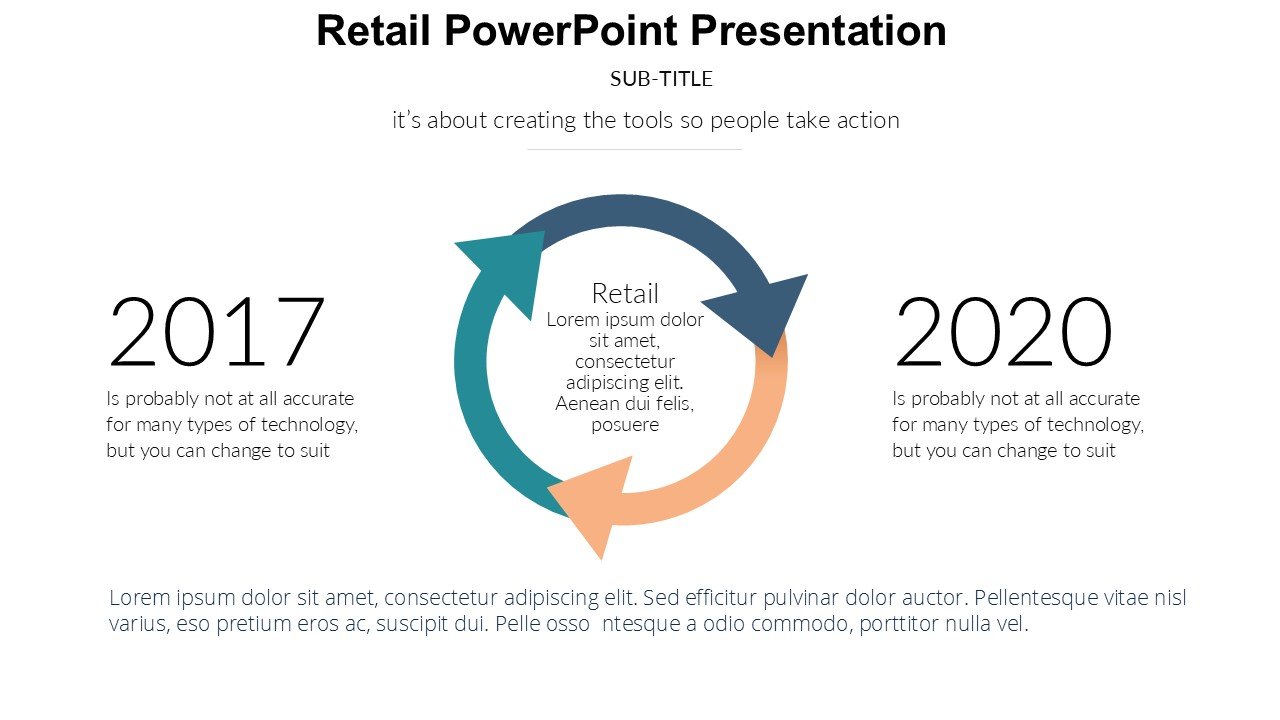 Retail PowerPoint Presentation

SUB-TITLE

it's about creating the tools so people take action

2017

Is probably not at all accurate for many types of technology, but you can change to suit

Retail

Lorem ipsum dolor sit amet, consectetur adipiscing elit. Aenean dui felis, posuere

2020

Is probably not at all accurate for many types of technology, but you can change to suit

Lorem ipsum dolor sit amet, consectetur adipiscing elit. Sed efficitur pulvinar dolor auctor. Pellentesque vitae nisl varius, eso pretium eros ac, suscipit dui. Pelle osso ntesque a odio commodo, porttitor nulla vel.